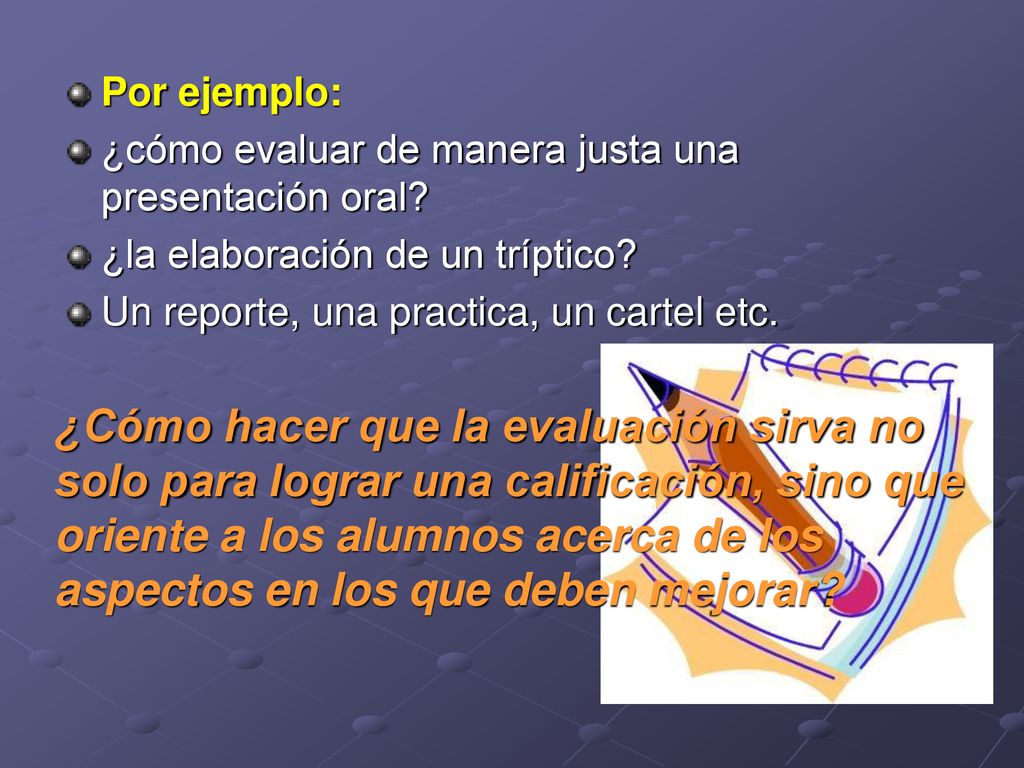 Por ejemplo:
¿cómo evaluar de manera justa una presentación oral?
¿la elaboración de un tríptico?
Un reporte, una practica, un cartel etc.

¿Cómo hacer que la evaluación sirva no solo para lograr una calificación, sino que oriente a los alumnos acerca de los aspectos en los que deben mejorar?